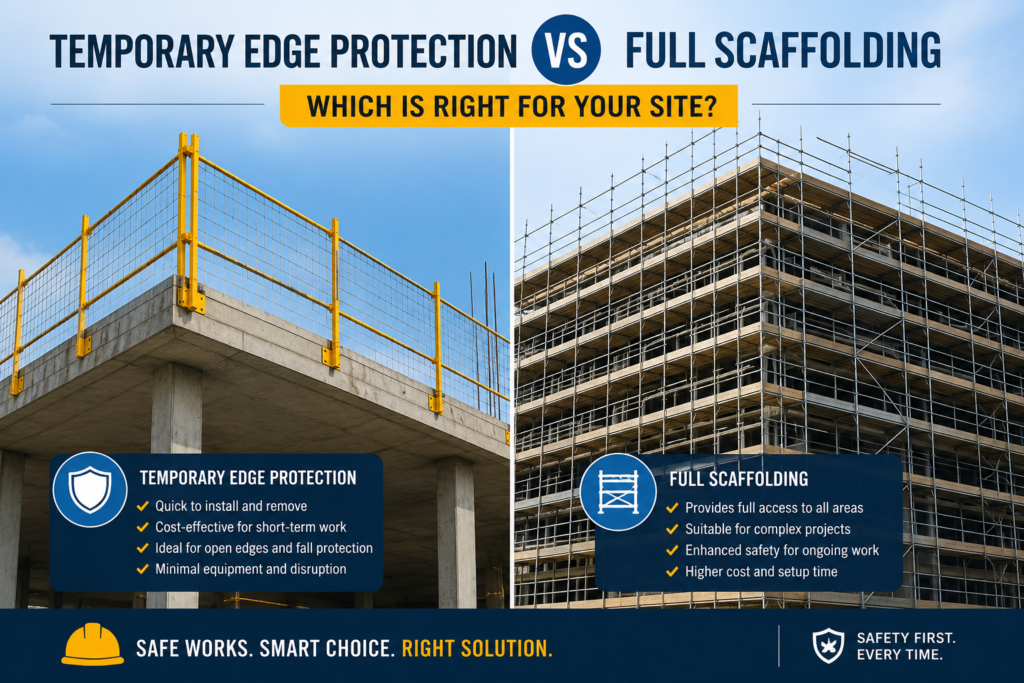 TEMPORARY EDGE PROTECTION VS FULL SCAFFOLDING

WHICH IS RIGHT FOR YOUR SITE?

TEMPORARY EDGE PROTECTION
✓ Quick to install and remove
✓ Cost-effective for short-term work
✓ Ideal for open edges and fall protection
✓ Minimal equipment and disruption

FULL SCAFFOLDING
✓ Provides full access to all areas
✓ Suitable for complex projects
✓ Enhanced safety for ongoing work
✓ Higher cost and setup time

SAFE WORKS. SMART CHOICE. RIGHT SOLUTION.

SAFETY FIRST. EVERY TIME.